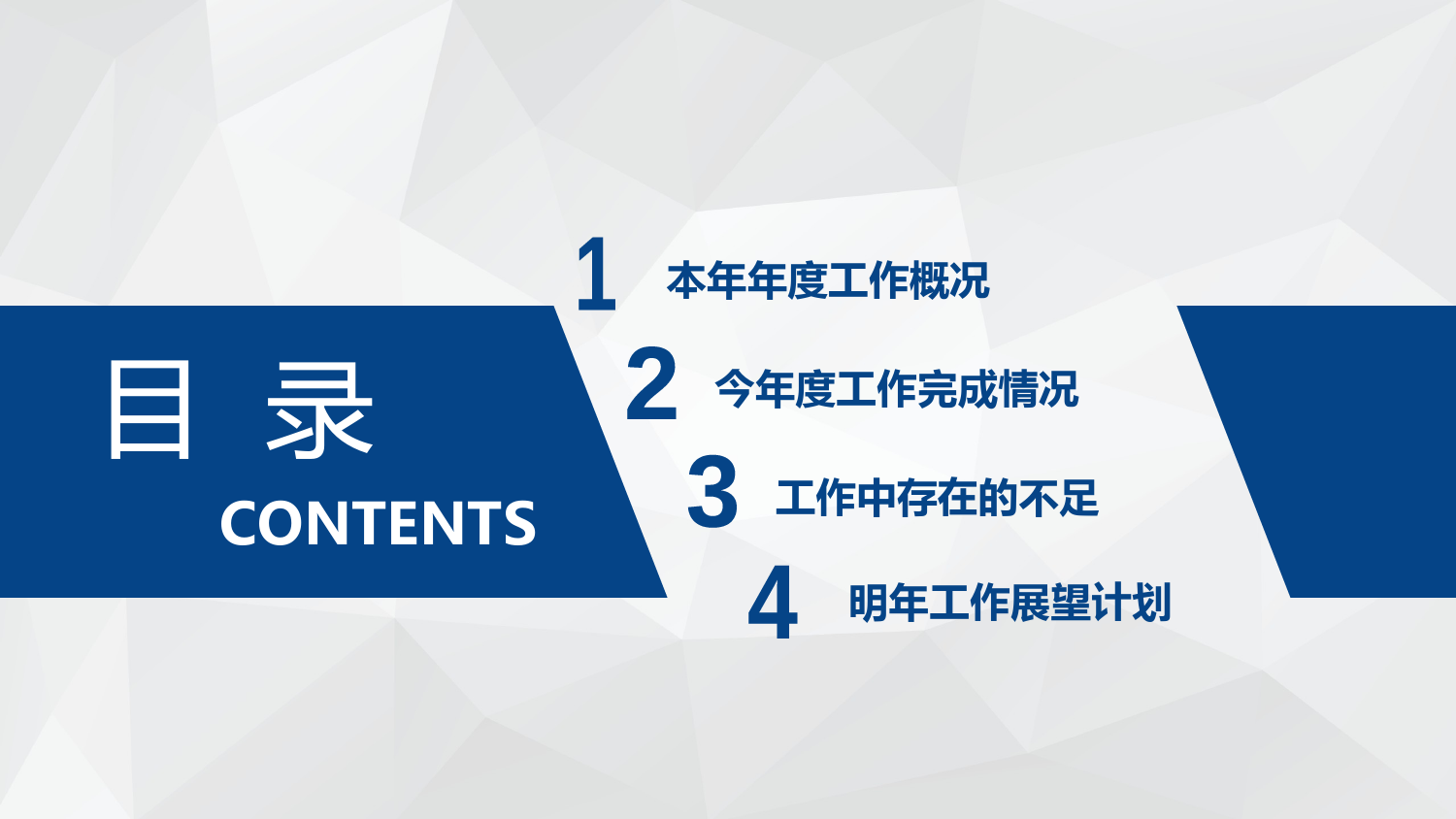 目 录
CONTENTS

1 本年年度工作概况

2 今年度工作完成情况

3 工作中存在的不足

4 明年工作展望计划